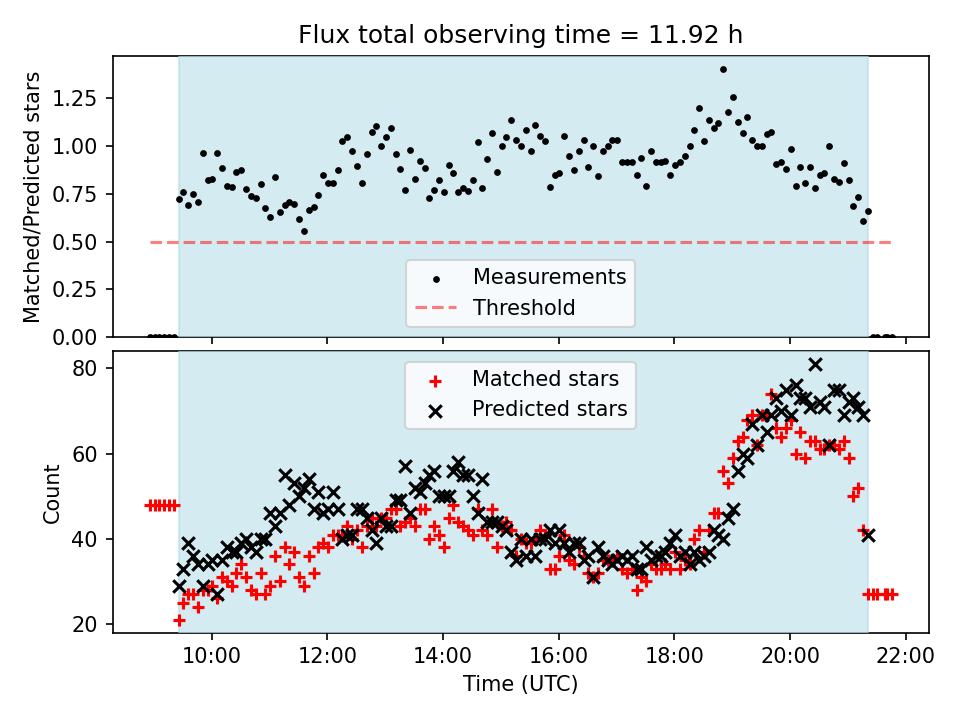 Flux total observing time = 11.92 h

Matched/Predicted stars

1.25
1.00
0.75
0.50
0.25
0.00

Measurements
Threshold

Count

80
60
40
20

Matched stars
Predicted stars

10:00
12:00
14:00
16:00
18:00
20:00
22:00

Time (UTC)